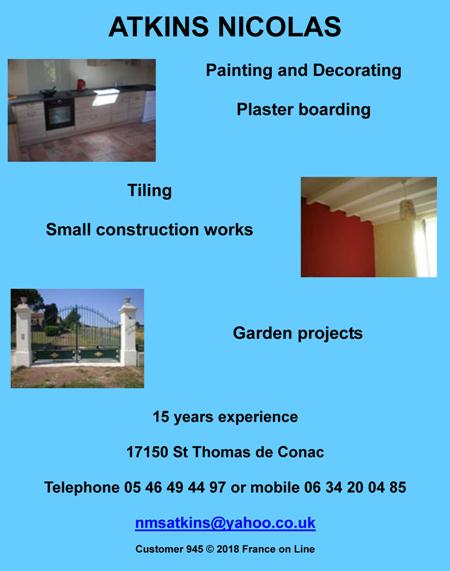 ATKINS NICOLAS

Painting and Decorating

Plaster boarding

Tiling

Small construction works

Garden projects

15 years experience

17150 St Thomas de Conac

Telephone 05 46 49 44 97 or mobile 06 34 20 04 85

nmsatkins@yahoo.co.uk

Customer 945 © 2018 France on Line